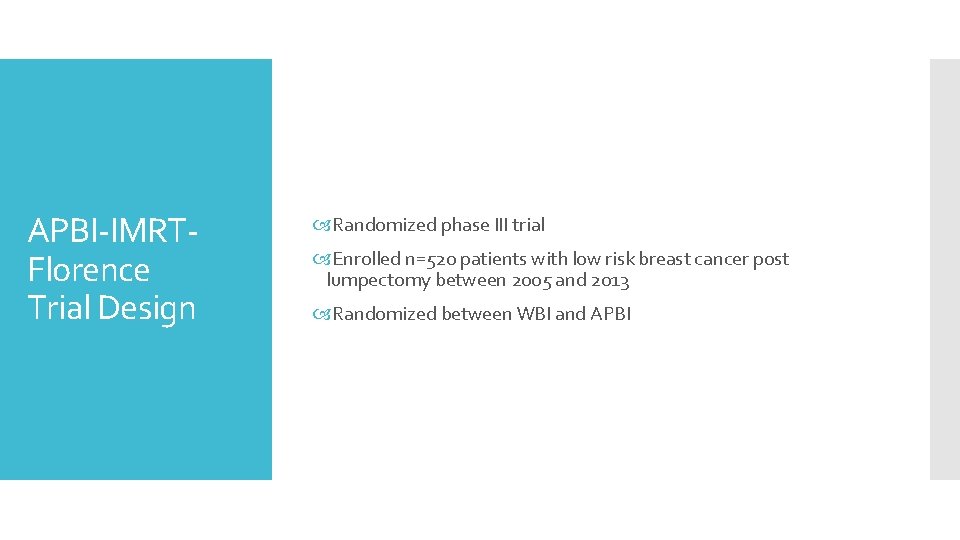 APBI-IMRT-Florence Trial Design

Randomized phase III trial

Enrolled n=520 patients with low risk breast cancer post lumpectomy between 2005 and 2013

Randomized between WBI and APBI